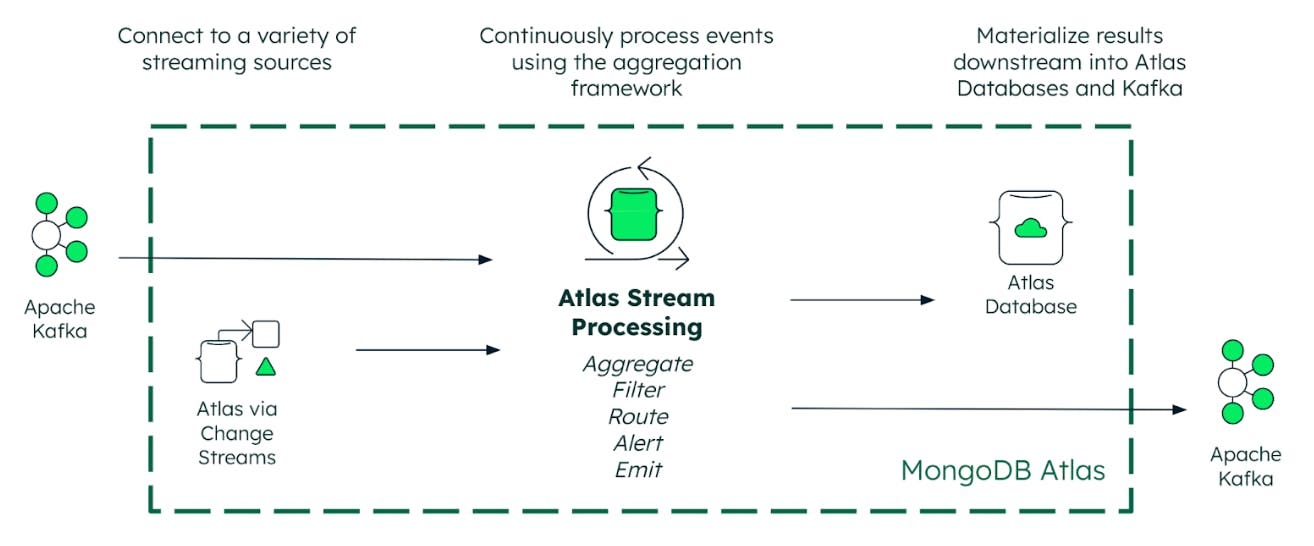 Connect to a variety of streaming sources

Continuously process events using the aggregation framework

Materialize results downstream into Atlas Databases and Kafka

Apache Kafka

Atlas via Change Streams

Atlas Stream Processing

Aggregate
Filter
Route
Alert
Emit

Atlas Database

MongoDB Atlas

Apache Kafka